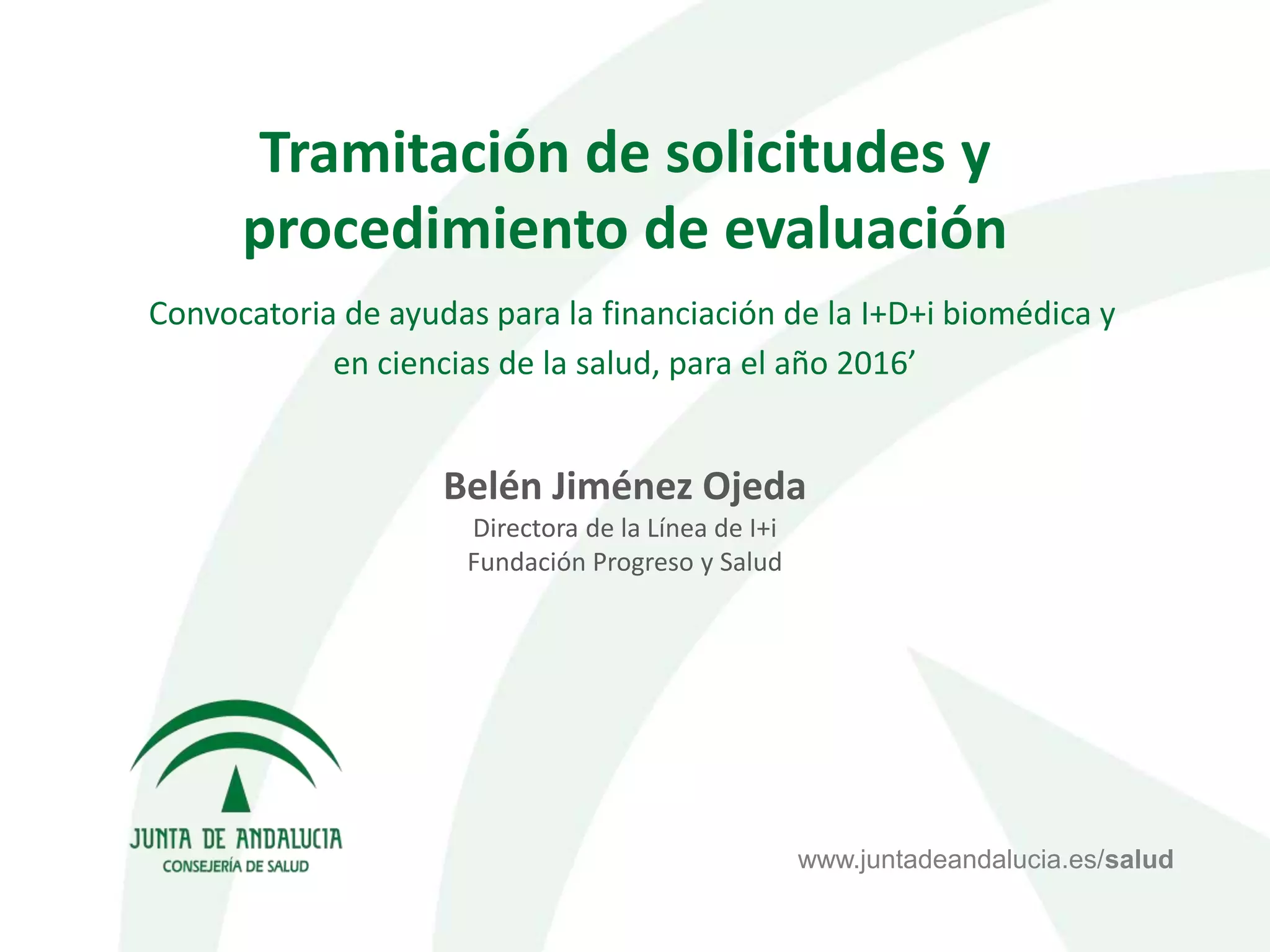 Tramitación de solicitudes y procedimiento de evaluación

Convocatoria de ayudas para la financiación de la I+D+i biomédica y en ciencias de la salud, para el año 2016’

Belén Jiménez Ojeda
Directora de la Línea de I+i
Fundación Progreso y Salud

JUNTA DE ANDALUCIA
CONSEJERÍA DE SALUD

www.juntadeandalucia.es/salud